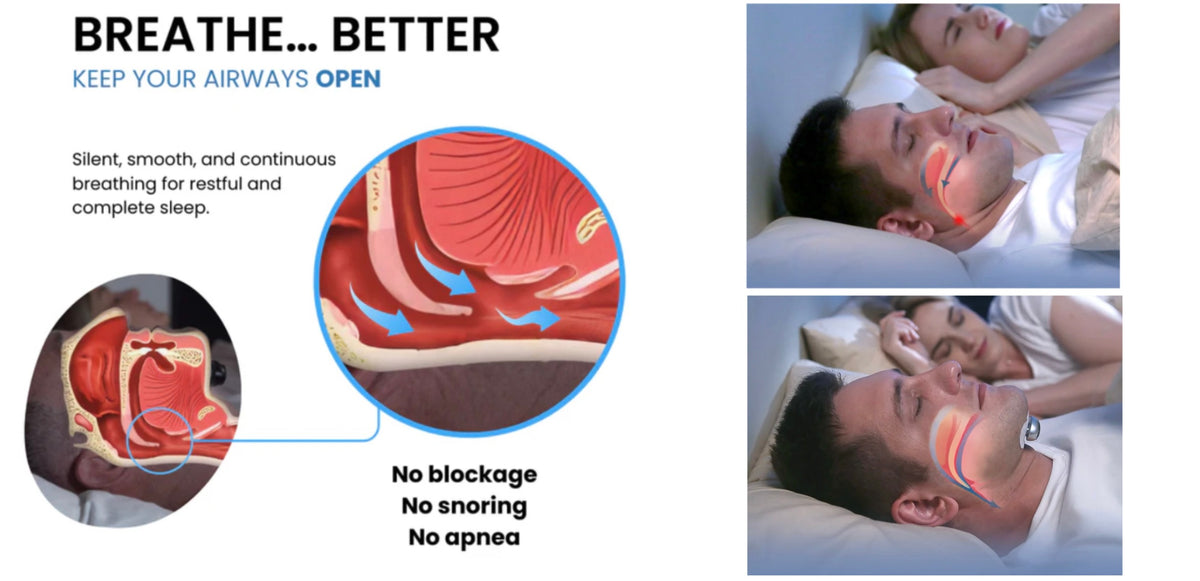 BREATHE... BETTER

KEEP YOUR AIRWAYS OPEN

Silent, smooth, and continuous breathing for restful and complete sleep.

No blockage
No snoring
No apnea